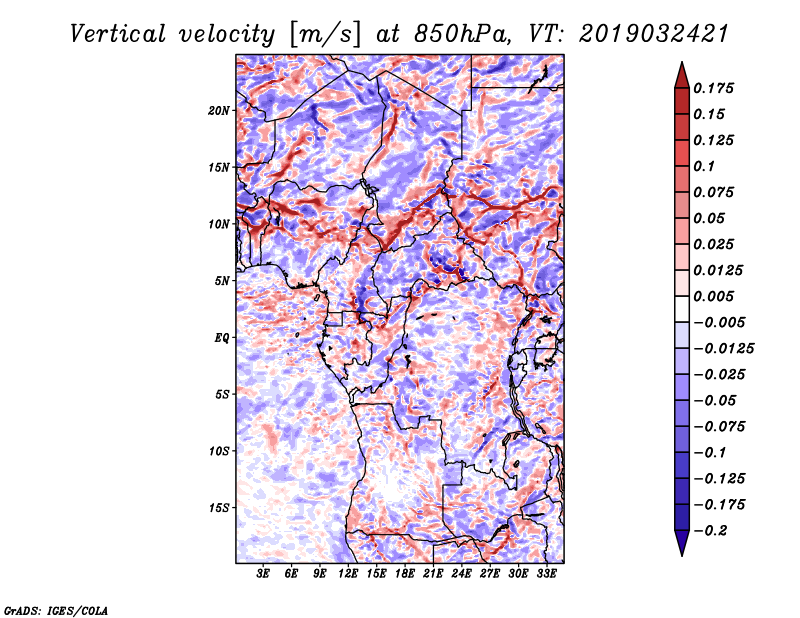 Vertical velocity [m/s] at 850hPa, VT: 2019032421

20N
15N
10N
5N
EQ
5S
10S
15S

3E 6E 9E 12E 15E 18E 21E 24E 27E 30E 33E

0.175
0.15
0.125
0.1
0.075
0.05
0.025
0.0125
0.005
−0.005
−0.0125
−0.025
−0.05
−0.075
−0.1
−0.125
−0.175
−0.2

GrADS: IGES/COLA